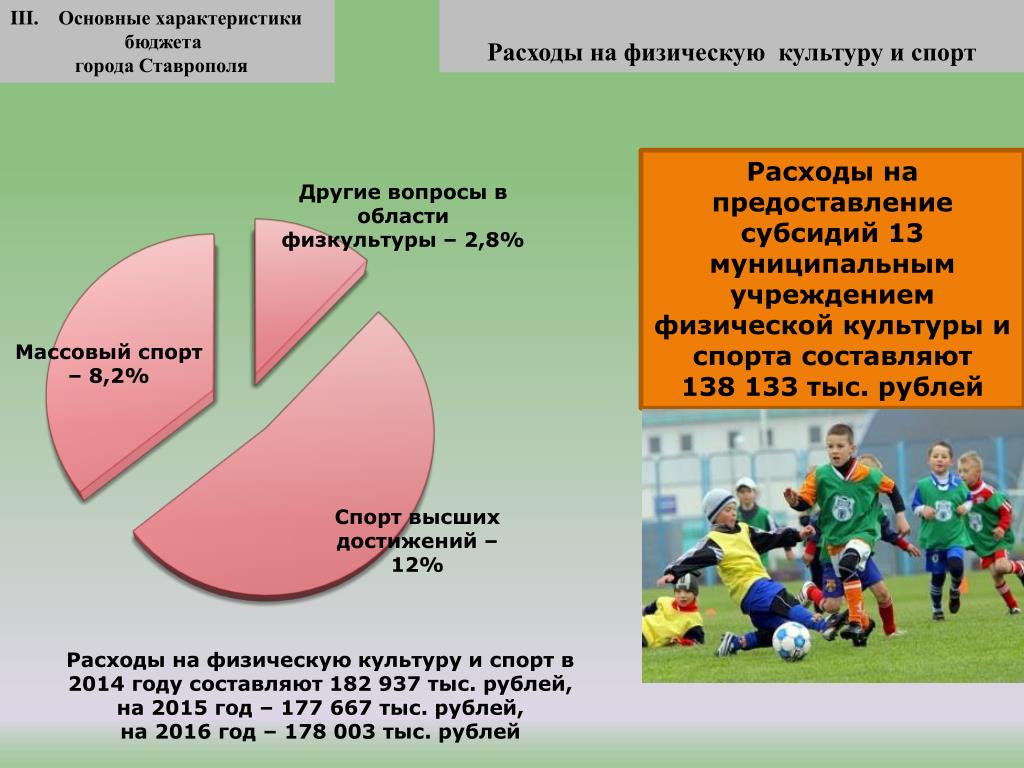 III. Основные характеристики бюджета города Ставрополя

Расходы на физическую культуру и спорт

Другие вопросы в области физкультуры – 2,8%

Массовый спорт – 8,2%

Спорт высших достижений – 12%

Расходы на предоставление субсидий 13 муниципальным учреждением физической культуры и спорта составляют 138 133 тыс. рублей

Расходы на физическую культуру и спорт в 2014 году составляют 182 937 тыс. рублей, на 2015 год – 177 667 тыс. рублей, на 2016 год – 178 003 тыс. рублей